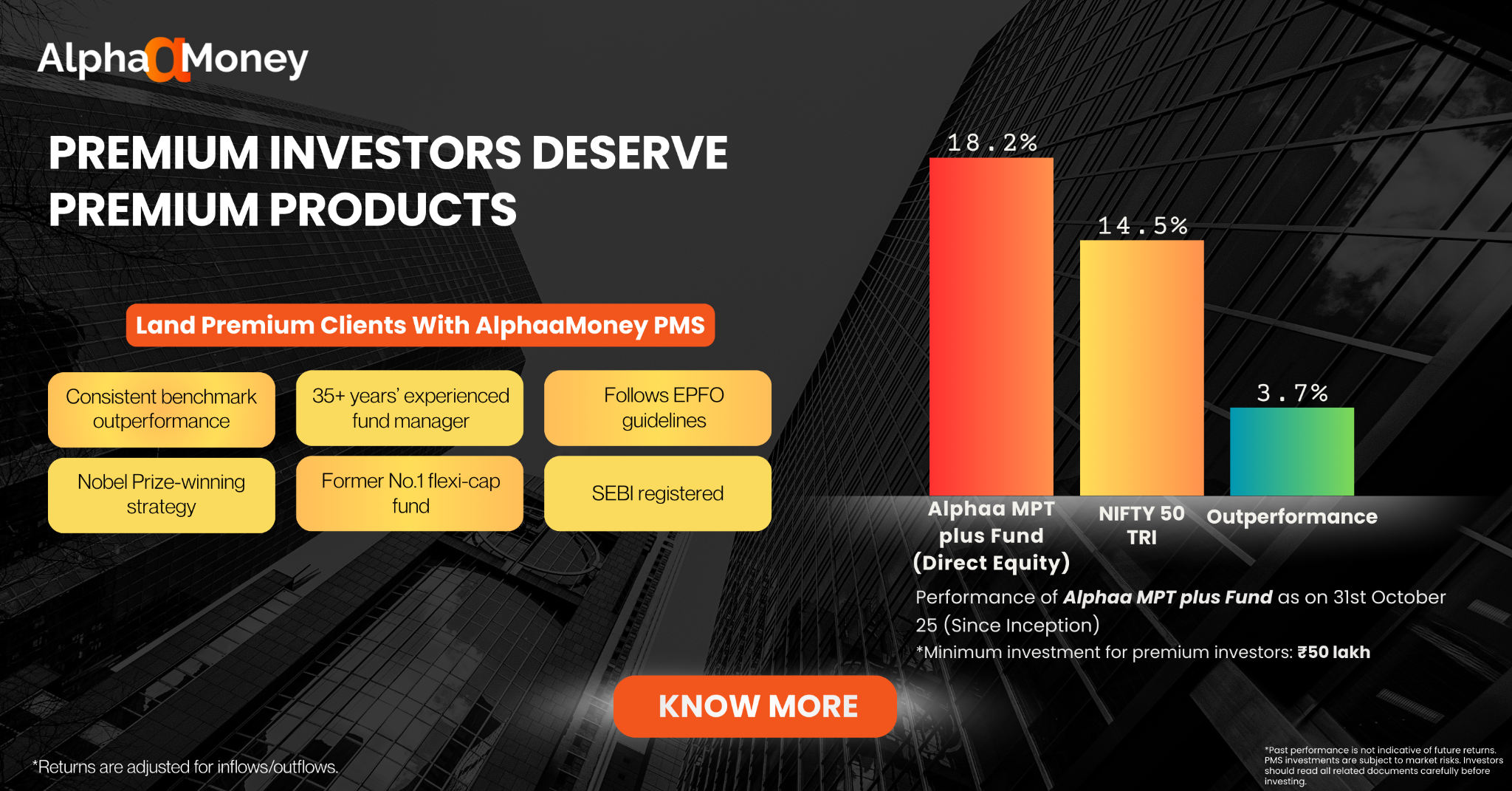 AlphaαMoney

PREMIUM INVESTORS DESERVE PREMIUM PRODUCTS

Land Premium Clients With AlphaaMoney PMS

Consistent benchmark outperformance

35+ years' experienced fund manager

Follows EPFO guidelines

Nobel Prize-winning strategy

Former No.1 flexi-cap fund

SEBI registered

18.2%

14.5%

3.7%

Alphaa MPT plus Fund (Direct Equity)

NIFTY 50 TRI

Outperformance

Performance of Alphaa MPT plus Fund as on 31st October 25 (Since Inception)

*Minimum investment for premium investors: ₹50 lakh

KNOW MORE

*Returns are adjusted for inflows/outflows.

*Past performance is not indicative of future returns. PMS investments are subject to market risks. Investors should read all related documents carefully before investing.